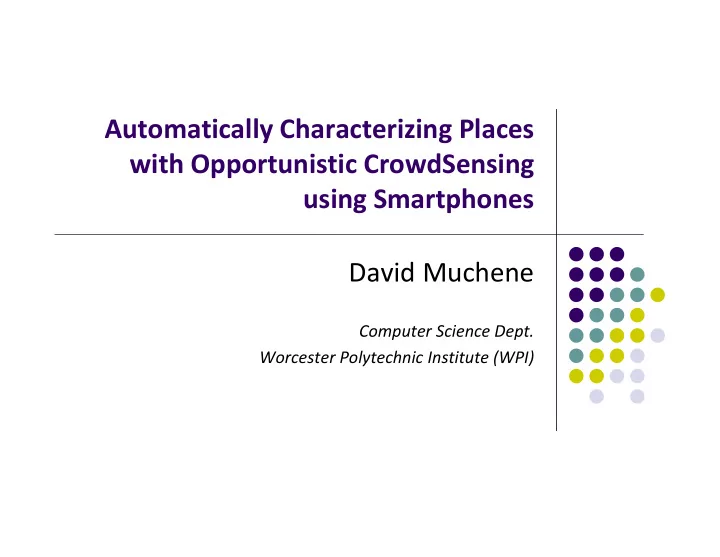 Automatically Characterizing Places with Opportunistic CrowdSensing using Smartphones

David Muchene

Computer Science Dept.
Worcester Polytechnic Institute (WPI)